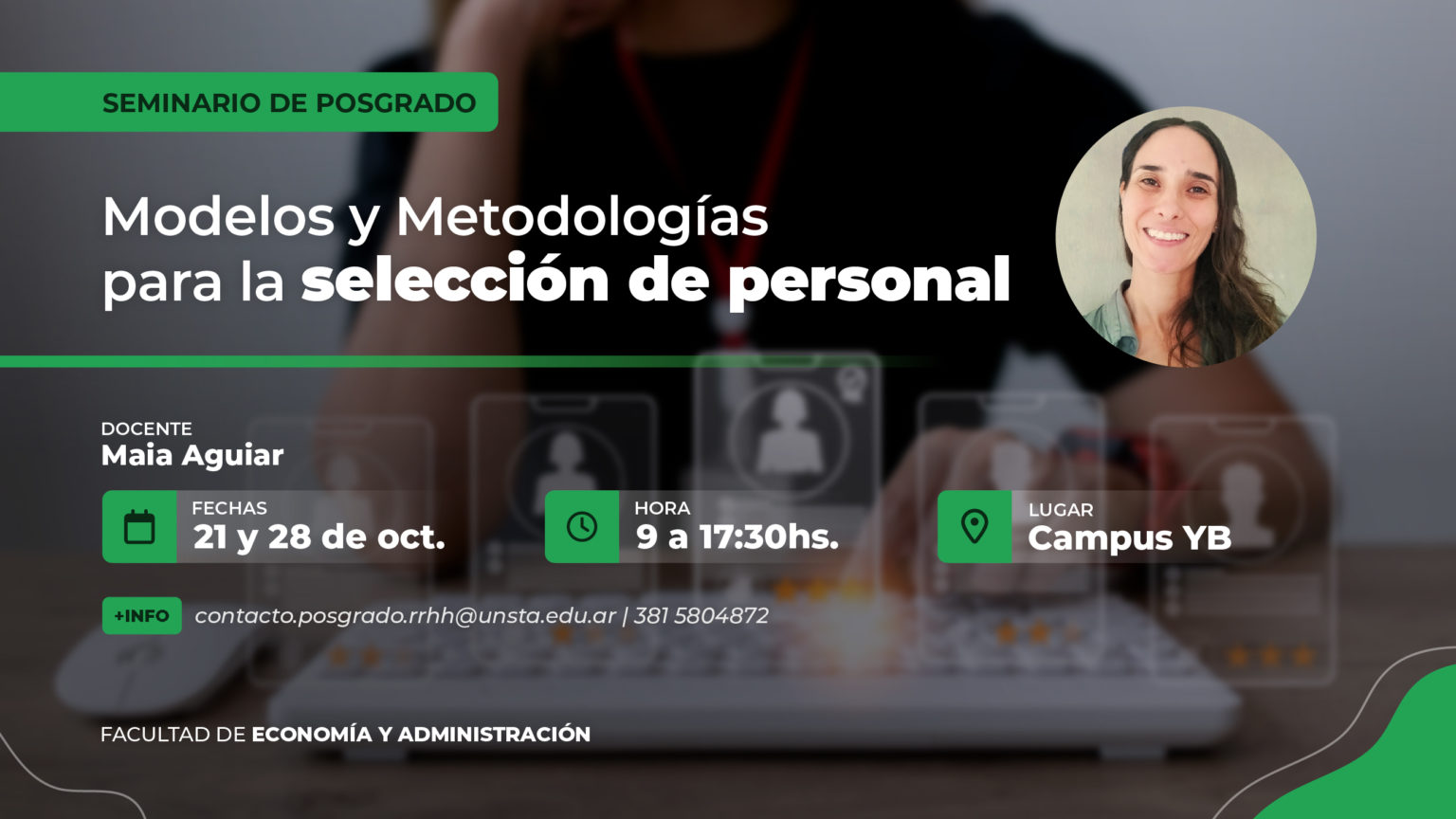 SEMINARIO DE POSGRADO

Modelos y Metodologías para la selección de personal

DOCENTE
Maia Aguiar

FECHAS
21 y 28 de oct.

HORA
9 a 17:30hs.

LUGAR
Campus YB

+INFO contacto.posgrado.rrhh@unsta.edu.ar | 381 5804872

FACULTAD DE ECONOMÍA Y ADMINISTRACIÓN